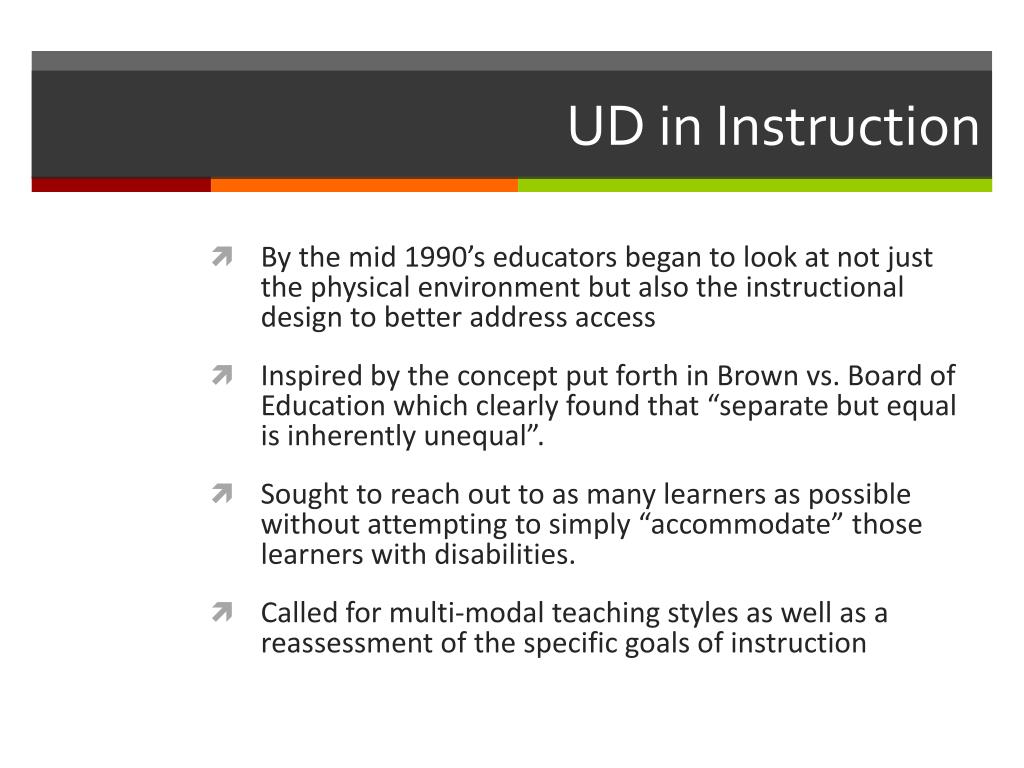 UD in Instruction

By the mid 1990’s educators began to look at not just the physical environment but also the instructional design to better address access

Inspired by the concept put forth in Brown vs. Board of Education which clearly found that “separate but equal is inherently unequal”.

Sought to reach out to as many learners as possible without attempting to simply “accommodate” those learners with disabilities.

Called for multi-modal teaching styles as well as a reassessment of the specific goals of instruction